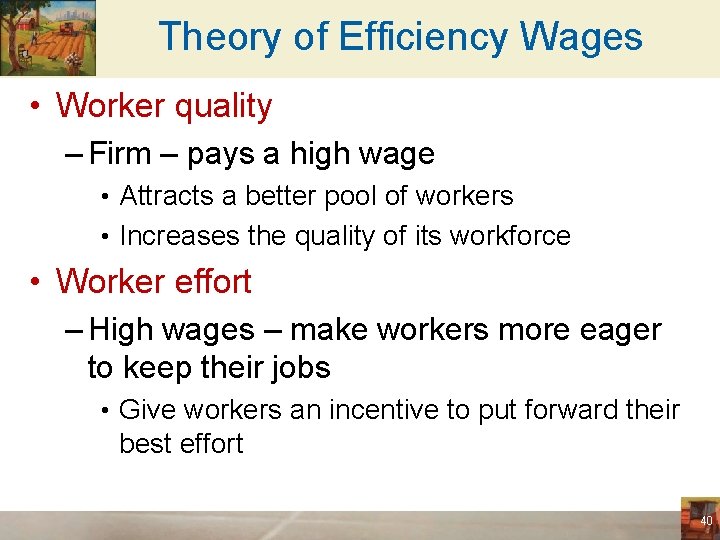 Theory of Efficiency Wages

• Worker quality

– Firm – pays a high wage

• Attracts a better pool of workers

• Increases the quality of its workforce

• Worker effort

– High wages – make workers more eager to keep their jobs

• Give workers an incentive to put forward their best effort

40